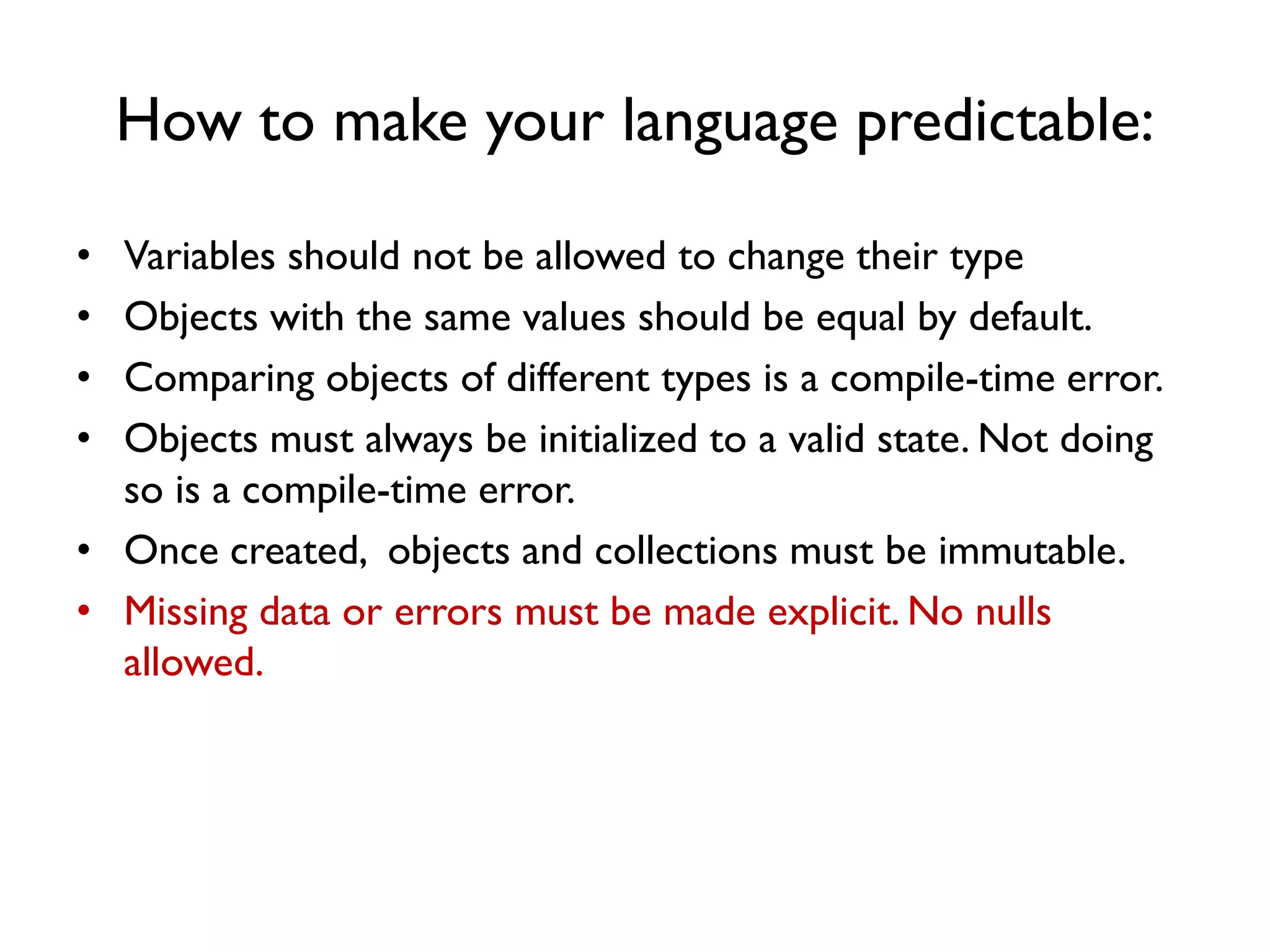 How to make your language predictable:

• Variables should not be allowed to change their type
• Objects with the same values should be equal by default.
• Comparing objects of different types is a compile-time error.
• Objects must always be initialized to a valid state. Not doing so is a compile-time error.
• Once created,  objects and collections must be immutable.
• Missing data or errors must be made explicit. No nulls allowed.